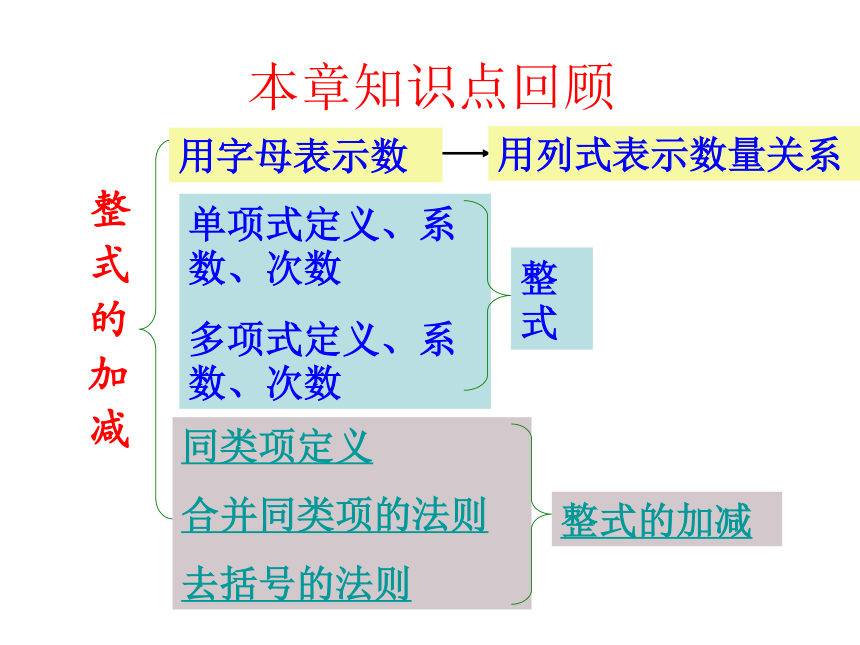 本章知识点回顾

整式的加减

用字母表示数

用列式表示数量关系

单项式定义、系数、次数

多项式定义、系数、次数

整式

同类项定义

合并同类项的法则

去括号的法则

整式的加减